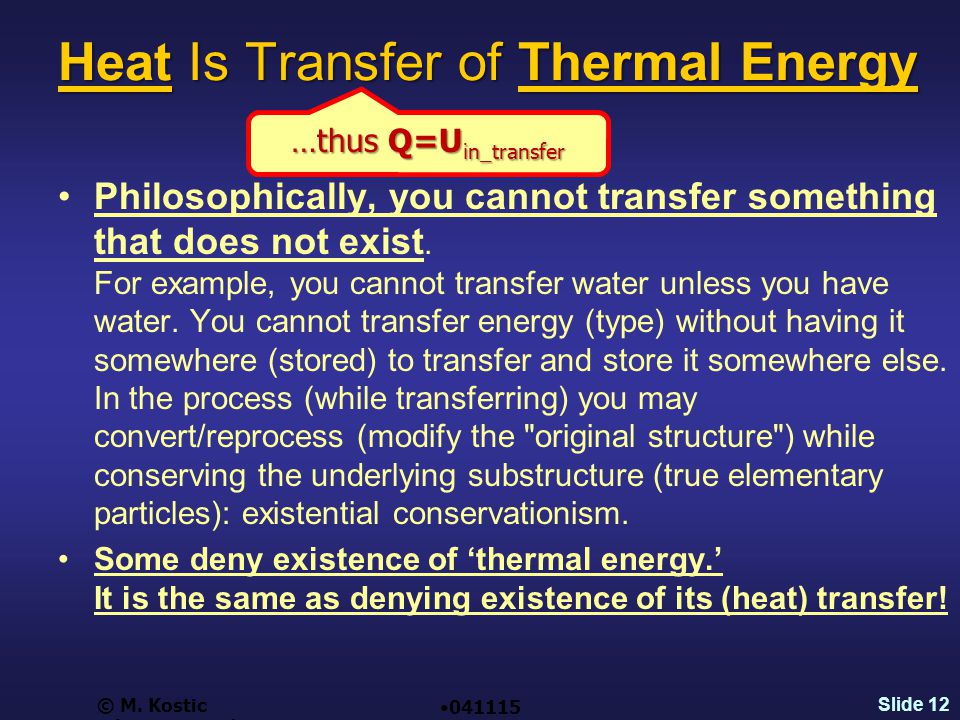 Heat Is Transfer of Thermal Energy

…thus $Q=U_{in\_transfer}$

• Philosophically, you cannot transfer something that does not exist.
For example, you cannot transfer water unless you have water. You cannot transfer energy (type) without having it somewhere (stored) to transfer and store it somewhere else. In the process (while transferring) you may convert/reprocess (modify the "original structure") while conserving the underlying substructure (true elementary particles): existential conservationism.

• Some deny existence of ‘thermal energy.’
It is the same as denying existence of its (heat) transfer!

© M. Kostic

•041115

Slide 12